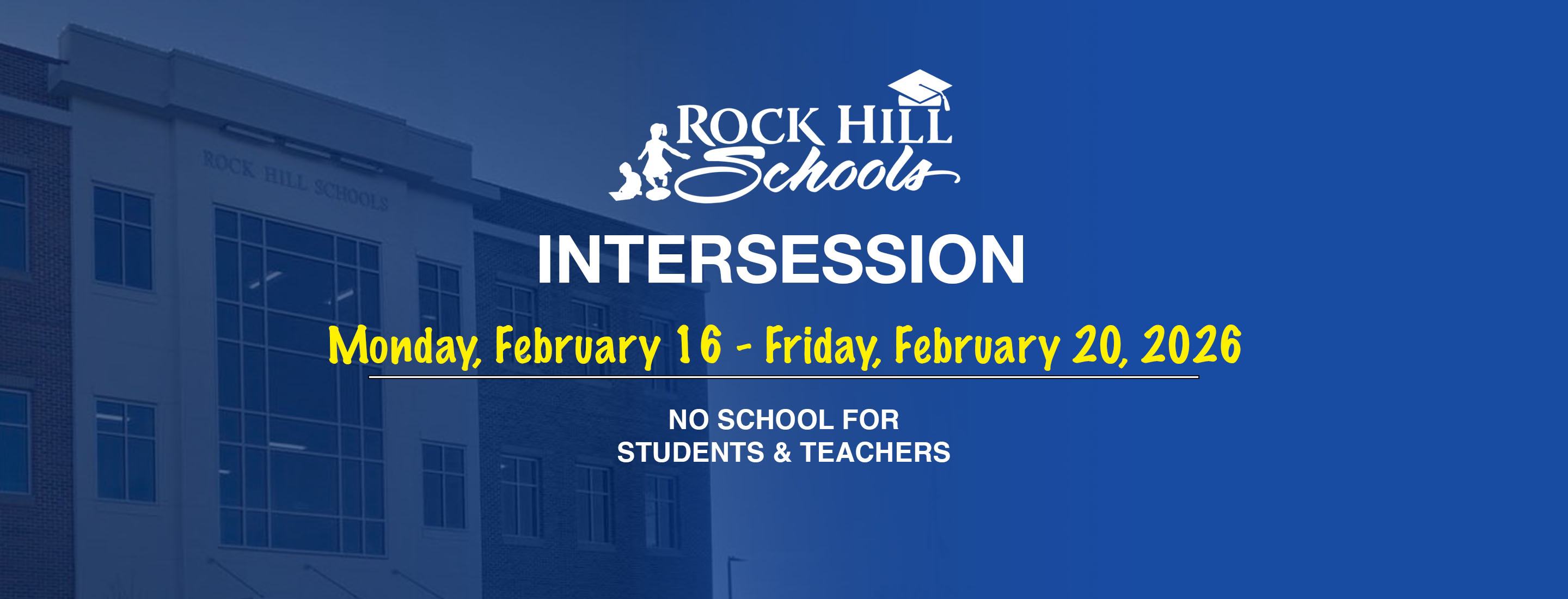 ROCK HILL SCHOOLS

ROCK HILL Schools

INTERSESSION

Monday, February 16 - Friday, February 20, 2026

NO SCHOOL FOR STUDENTS & TEACHERS